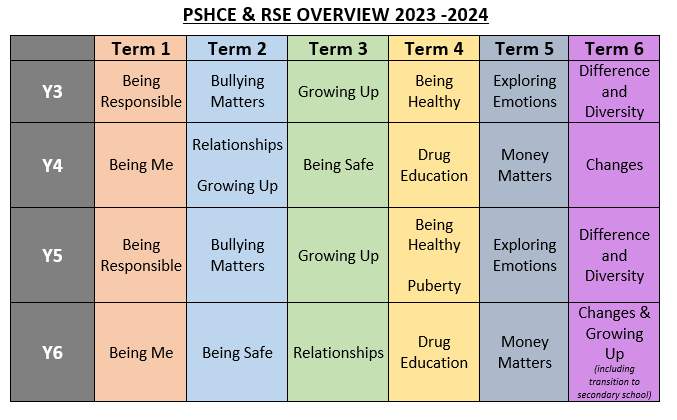 PSHCE & RSE OVERVIEW 2023 -2024

| | Term 1 | Term 2 | Term 3 | Term 4 | Term 5 | Term 6 |
|---|---|---|---|---|---|---|
| Y3 | Being Responsible | Bullying Matters | Growing Up | Being Healthy | Exploring Emotions | Difference and Diversity |
| Y4 | Being Me | Relationships Growing Up | Being Safe | Drug Education | Money Matters | Changes |
| Y5 | Being Responsible | Bullying Matters | Growing Up | Being Healthy Puberty | Exploring Emotions | Difference and Diversity |
| Y6 | Being Me | Being Safe | Relationships | Drug Education | Money Matters | Changes & Growing Up (including transition to secondary school) |